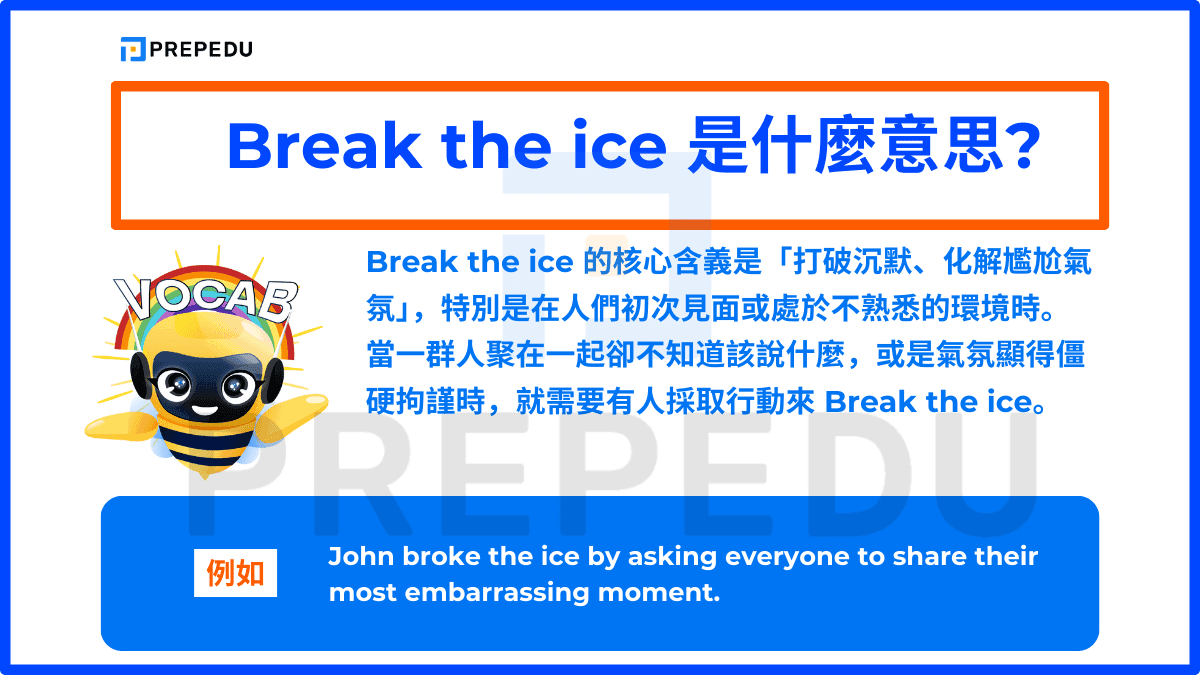 PREPEDU

Break the ice 是什麼意思?

VOCAB

Break the ice 的核心含義是「打破沉默、化解尷尬氣氛」，特別是在人們初次見面或處於不熟悉的環境時。當一群人聚在一起卻不知道該說什麼，或是氣氛顯得僵硬拘謹時，就需要有人採取行動來 Break the ice。

PREPEDU

例如

John broke the ice by asking everyone to share their most embarrassing moment.